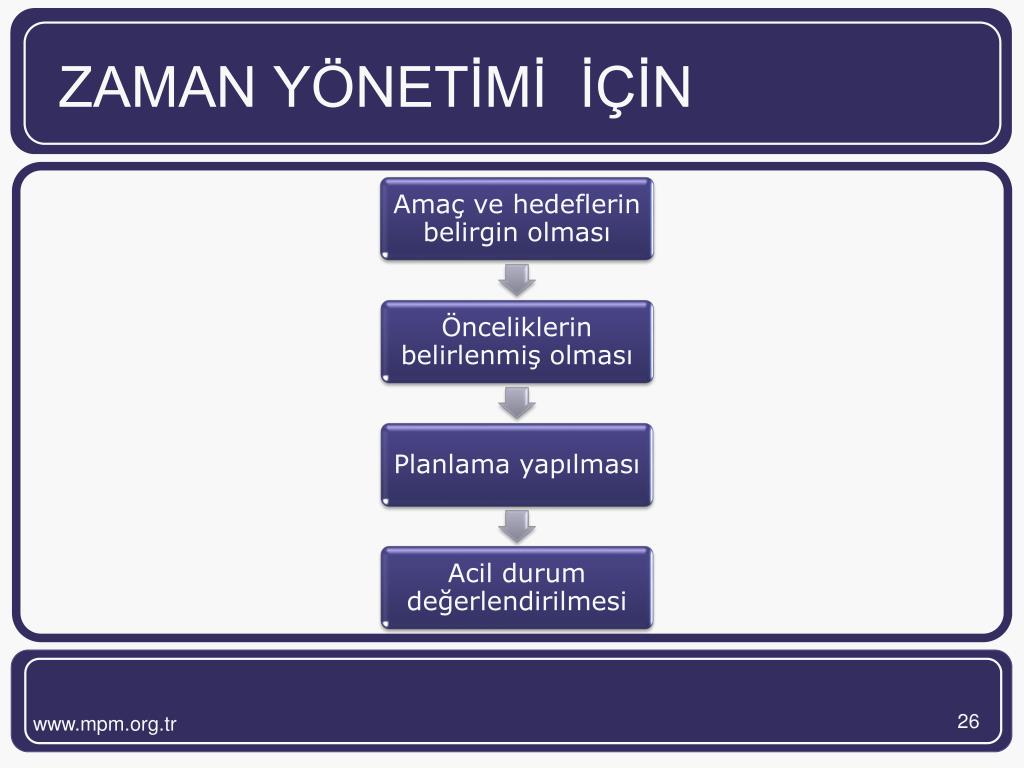 ZAMAN YÖNETİMİ İÇİN

Amaç ve hedeflerin belirgin olması

Önceliklerin belirlenmiş olması

Planlama yapılması

Acil durum değerlendirilmesi

www.mpm.org.tr

26